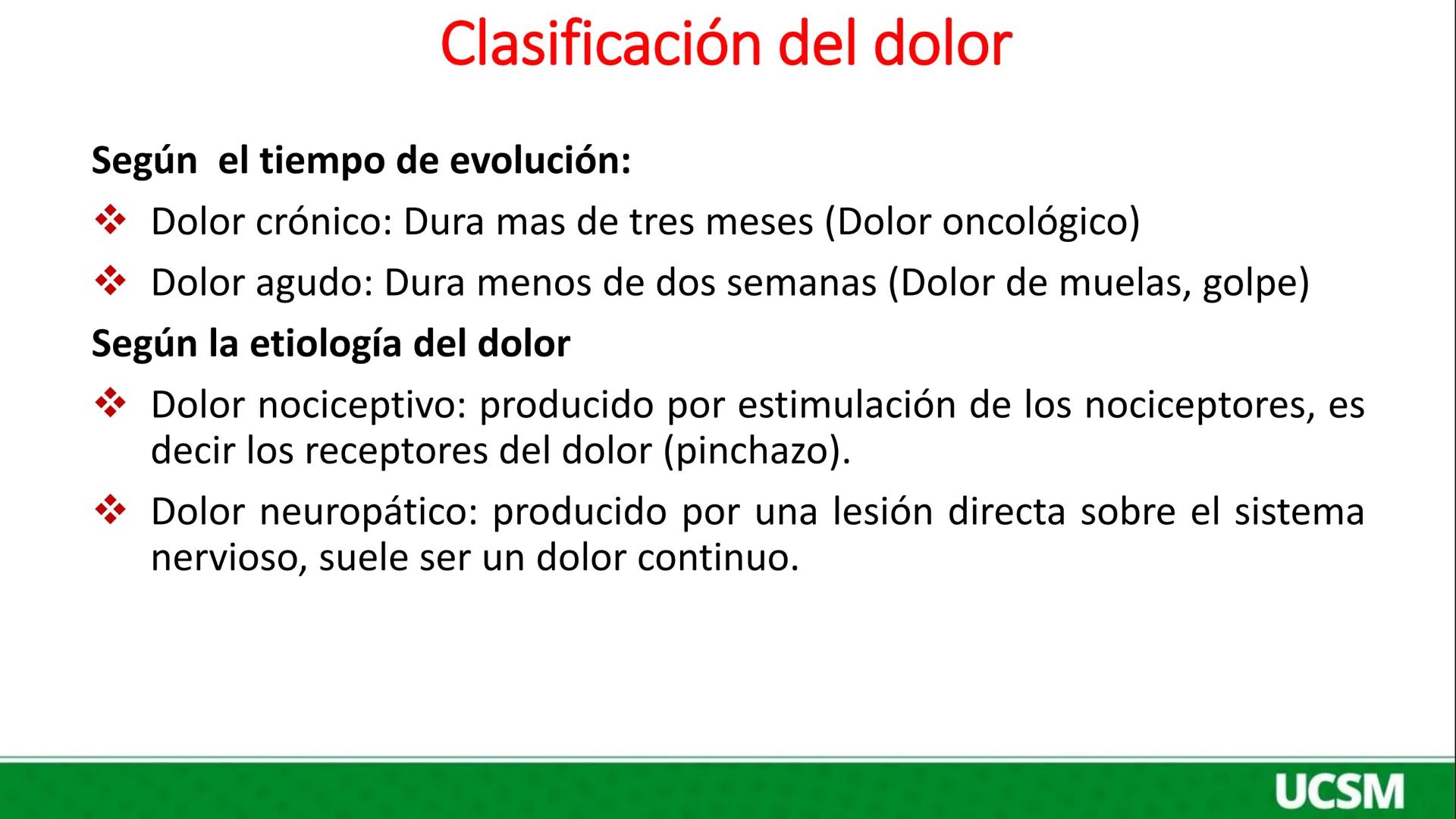 Clasificación del dolor

Según  el tiempo de evolución:

❖ Dolor crónico: Dura mas de tres meses (Dolor oncológico)

❖ Dolor agudo: Dura menos de dos semanas (Dolor de muelas, golpe)

Según la etiología del dolor

❖ Dolor nociceptivo: producido por estimulación de los nociceptores, es decir los receptores del dolor (pinchazo).

❖ Dolor neuropático: producido por una lesión directa sobre el sistema nervioso, suele ser un dolor continuo.

UCSM